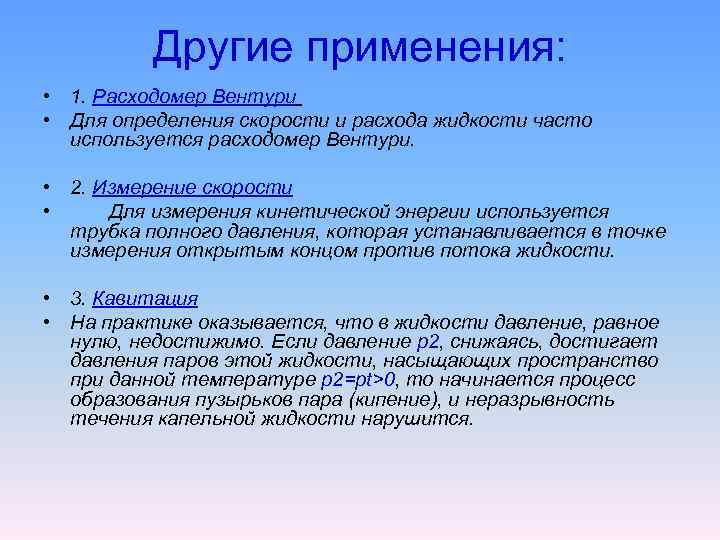 Другие применения:

• 1. Расходомер Вентури
• Для определения скорости и расхода жидкости часто используется расходомер Вентури.

• 2. Измерение скорости
• Для измерения кинетической энергии используется трубка полного давления, которая устанавливается в точке измерения открытым концом против потока жидкости.

• 3. Кавитация
• На практике оказывается, что в жидкости давление, равное нулю, недостижимо. Если давление p2, снижаясь, достигает давления паров этой жидкости, насыщающих пространство при данной температуре p2=pt>0, то начинается процесс образования пузырьков пара (кипение), и неразрывность течения капельной жидкости нарушится.